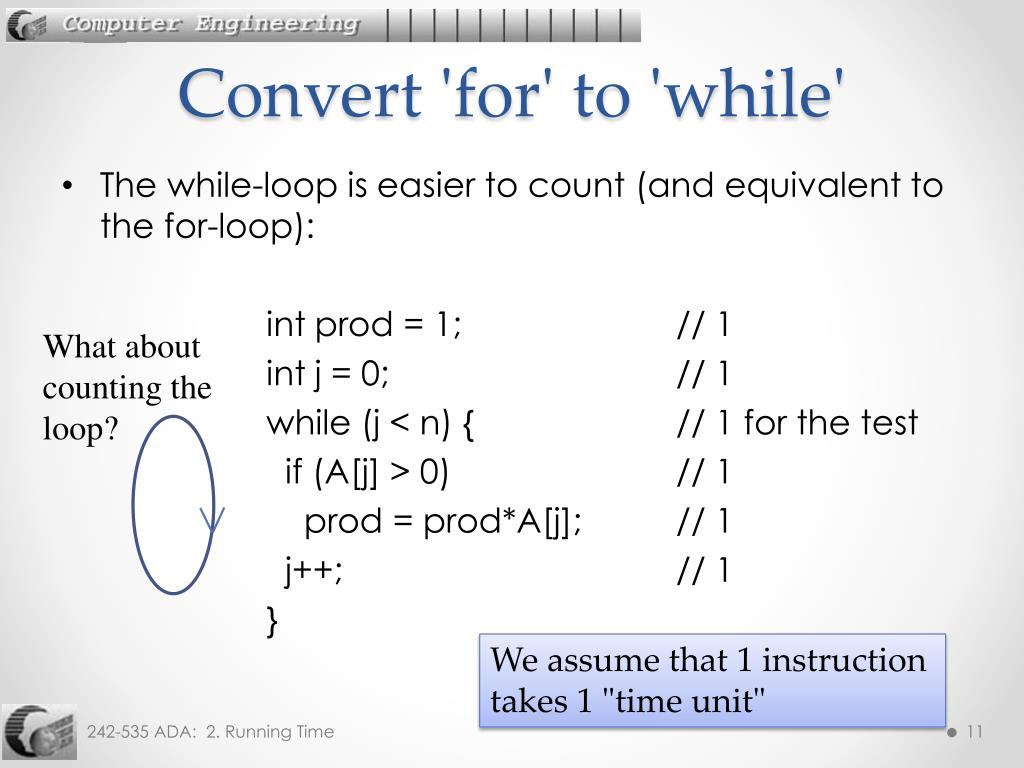 Computer Engineering

Convert 'for' to 'while'

• The while-loop is easier to count (and equivalent to the for-loop):

What about counting the loop?

int prod = 1; // 1
int j = 0; // 1
while (j < n) { // 1 for the test
if (A[j] > 0) // 1
prod = prod*A[j]; // 1
j++; // 1
}

We assume that 1 instruction takes 1 "time unit"

242-535 ADA: 2. Running Time

11